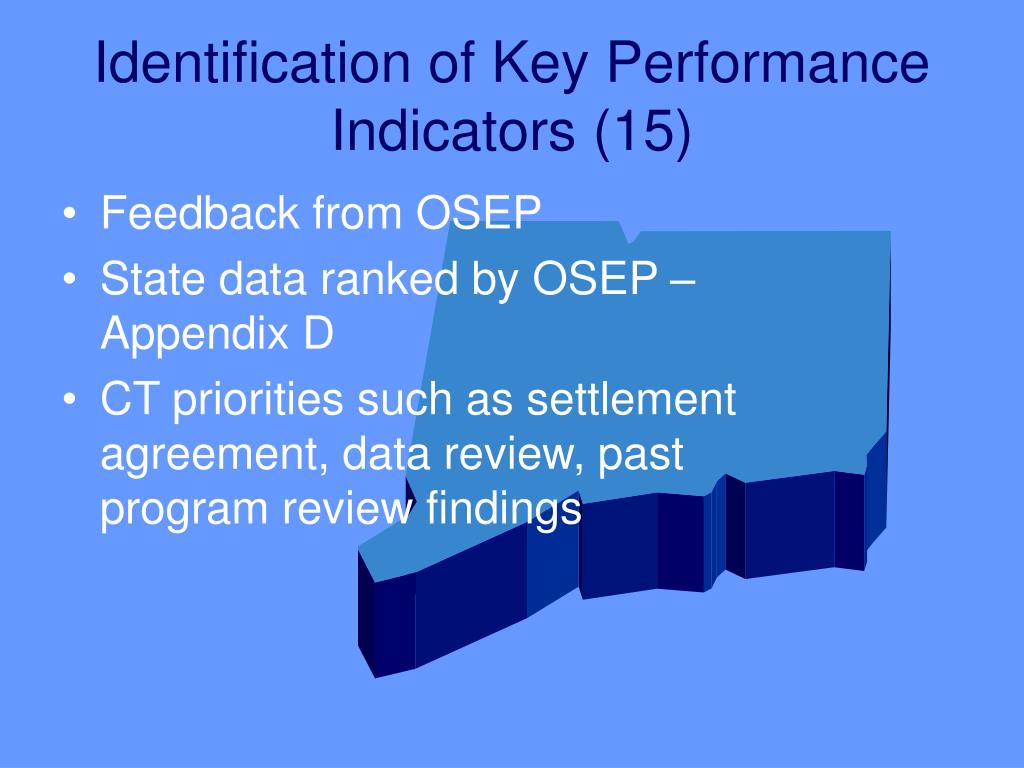 Identification of Key Performance Indicators (15)

• Feedback from OSEP
• State data ranked by OSEP – Appendix D
• CT priorities such as settlement agreement, data review, past program review findings